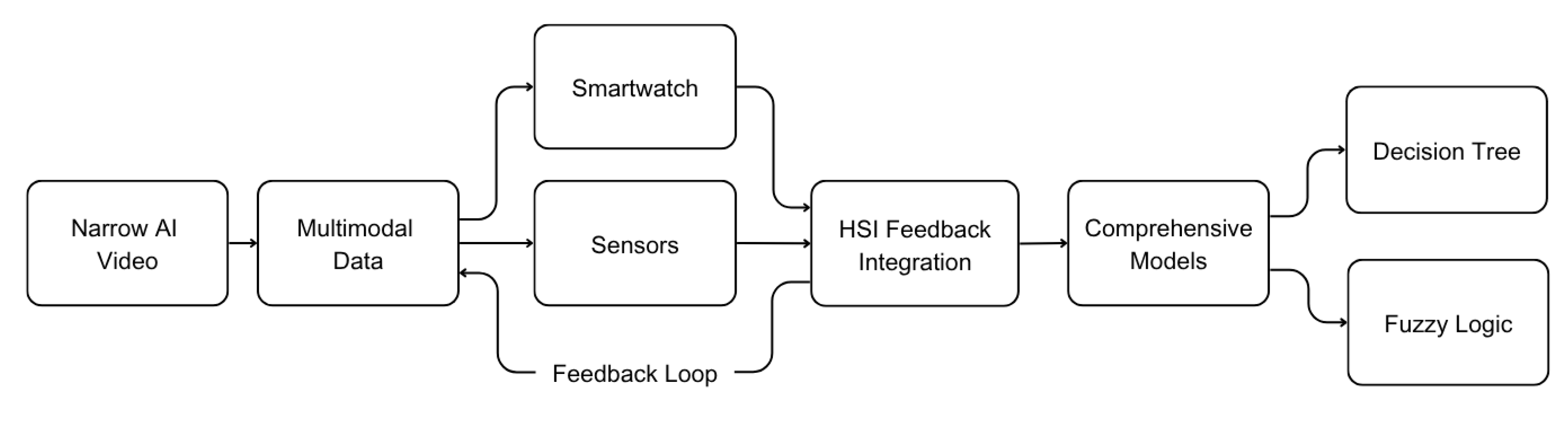 Narrow AI Video

Multimodal Data

Smartwatch

Sensors

Feedback Loop

HSI Feedback Integration

Comprehensive Models

Decision Tree

Fuzzy Logic